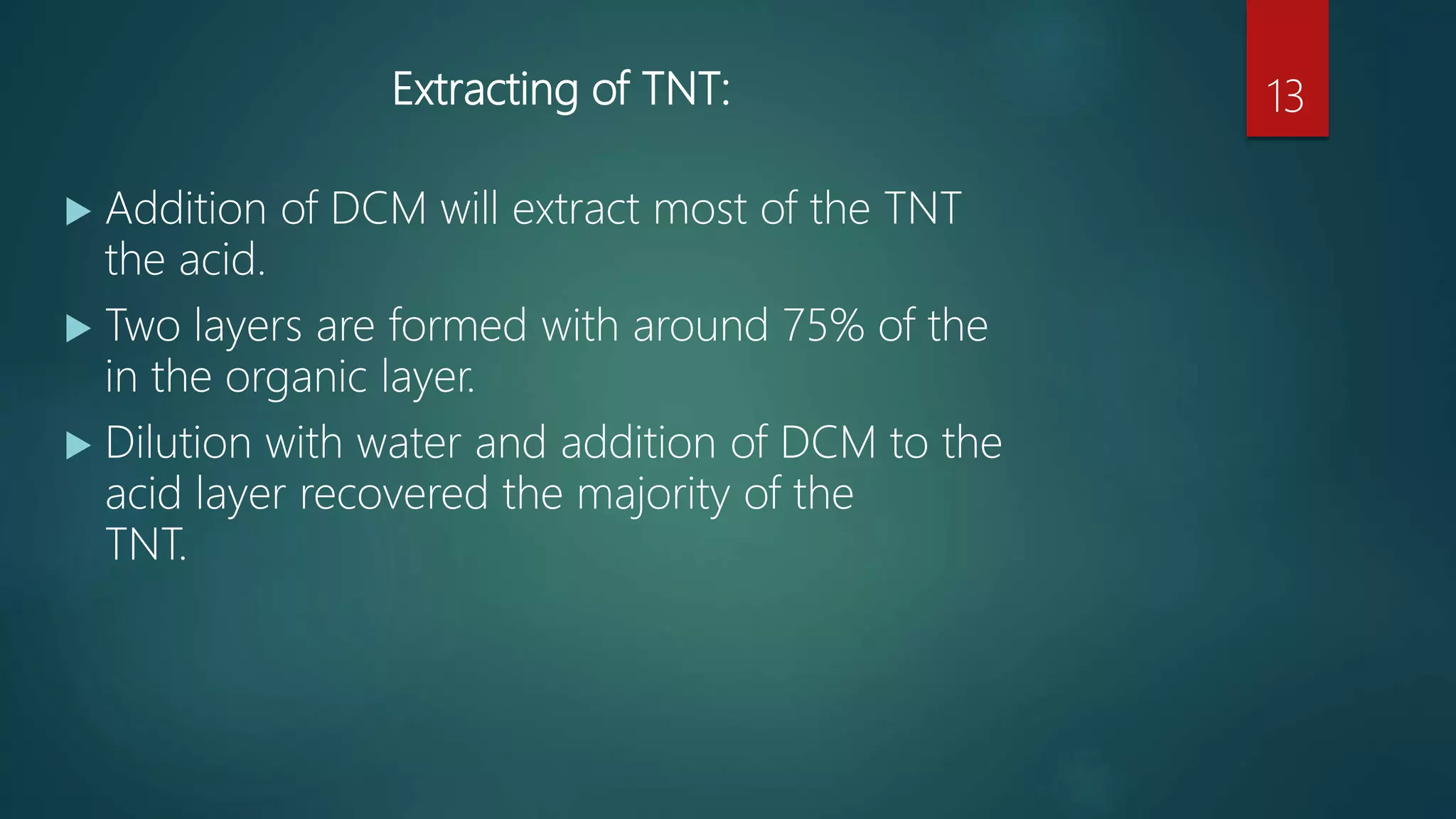 Extracting of TNT:

13

Addition of DCM will extract most of the TNT the acid.

Two layers are formed with around 75% of the in the organic layer.

Dilution with water and addition of DCM to the acid layer recovered the majority of the TNT.